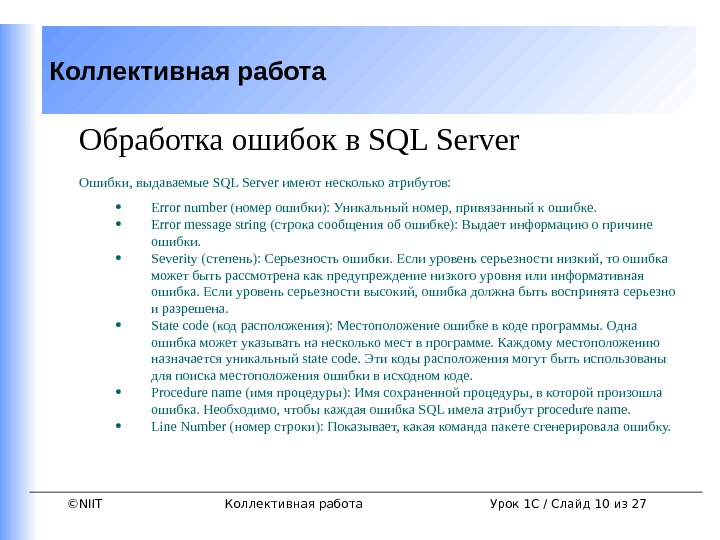 Коллективная работа

Обработка ошибок в SQL Server

Ошибки, выдаваемые SQL Server имеют несколько атрибутов:

• Error number (номер ошибки): Уникальный номер, привязанный к ошибке.
• Error message string (строка сообщения об ошибке): Выдает информацию о причине ошибки.
• Severity (степень): Серьезность ошибки. Если уровень серьезности низкий, то ошибка может быть рассмотрена как предупреждение низкого уровня или информативная ошибка. Если уровень серьезности высокий, ошибка должна быть воспринята серьезно и разрешена.
• State code (код расположения): Местоположение ошибке в коде программы. Одна ошибка может указывать на несколько мест в программе. Каждому местоположению назначается уникальный state code. Эти коды расположения могут быть использованы для поиска местоположения ошибки в исходном коде.
• Procedure name (имя процедуры): Имя сохраненной процедуры, в которой произошла ошибка. Необходимо, чтобы каждая ошибка SQL имела атрибут procedure name.
• Line Number (номер строки): Показывает, какая команда пакете сгенерировала ошибку.

©NIIT Коллективная работа Урок 1C / Слайд 10 из 27